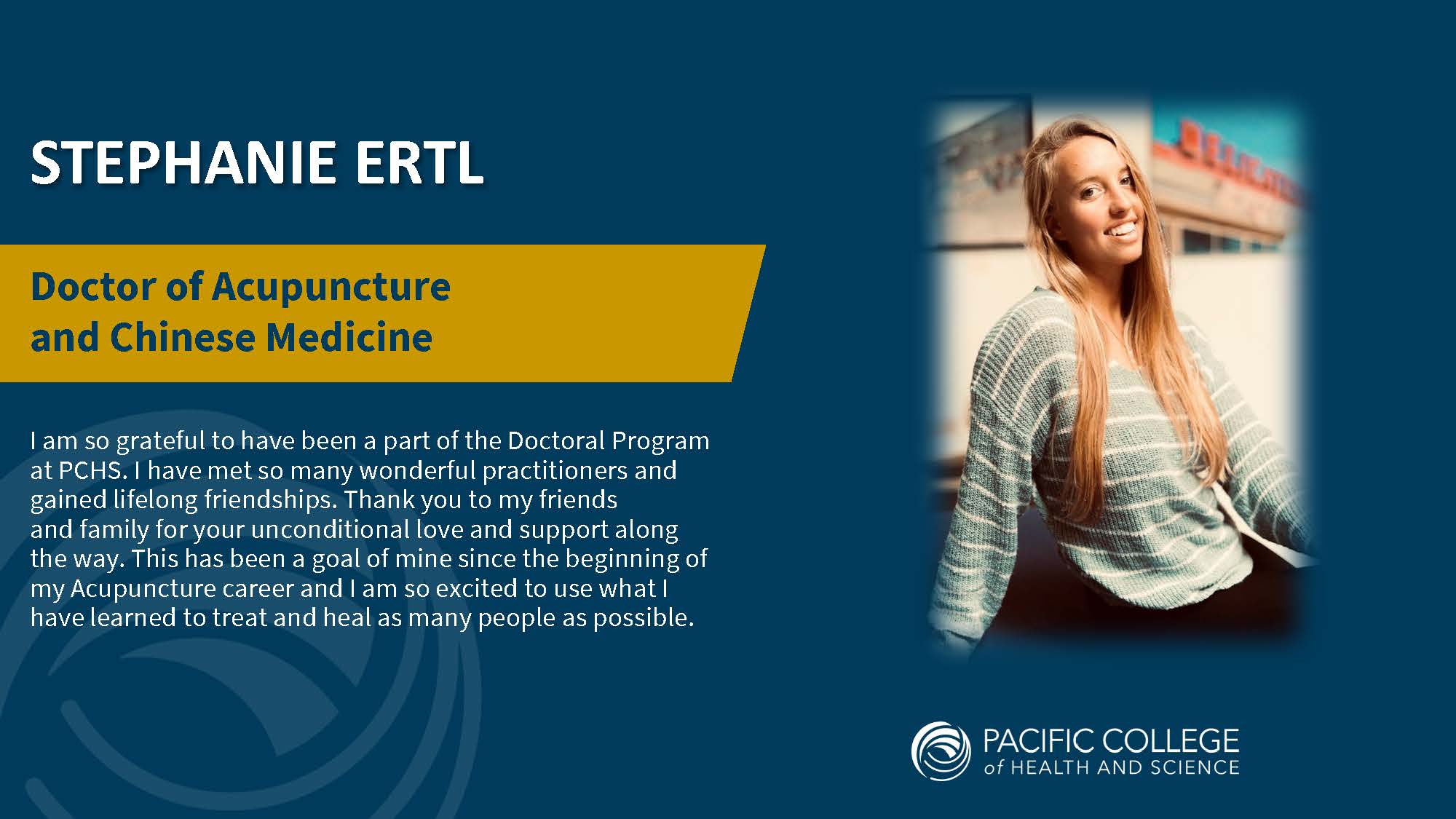 STEPHANIE ERTL

Doctor of Acupuncture and Chinese Medicine

I am so grateful to have been a part of the Doctoral Program at PCHS. I have met so many wonderful practitioners and gained lifelong friendships. Thank you to my friends and family for your unconditional love and support along the way. This has been a goal of mine since the beginning of my Acupuncture career and I am so excited to use what I have learned to treat and heal as many people as possible.

PACIFIC COLLEGE
of HEALTH AND SCIENCE